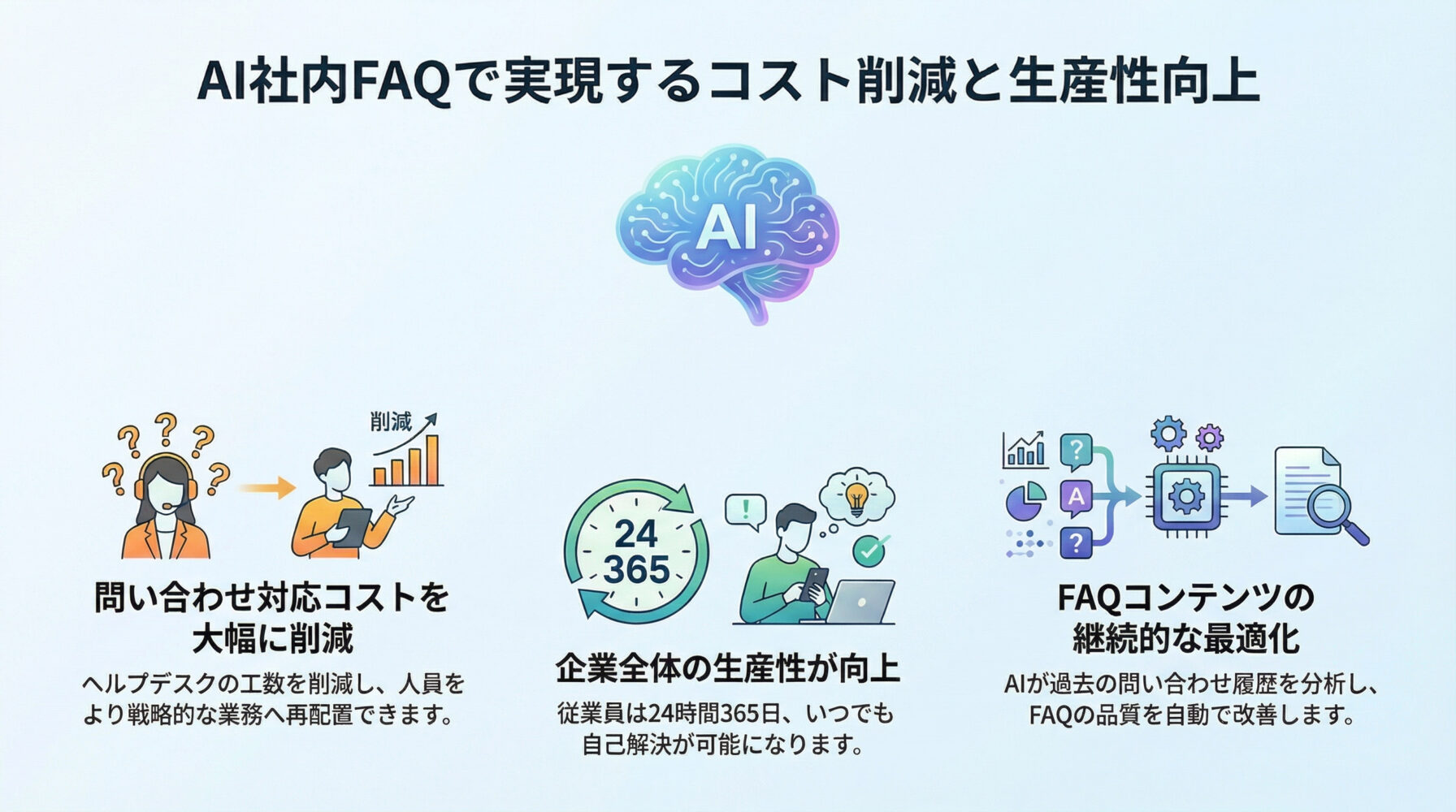 AI社内FAQで実現するコスト削減と生産性向上

AI

削減

問い合わせ対応コストを大幅に削減

ヘルプデスクの工数を削減し、人員をより戦略的な業務へ再配置できます。

24
365

企業全体の生産性が向上

従業員は24時間365日、いつでも自己解決が可能になります。

?
A
?

FAQコンテンツの継続的な最適化

AIが過去の問い合わせ履歴を分析し、FAQの品質を自動で改善します。